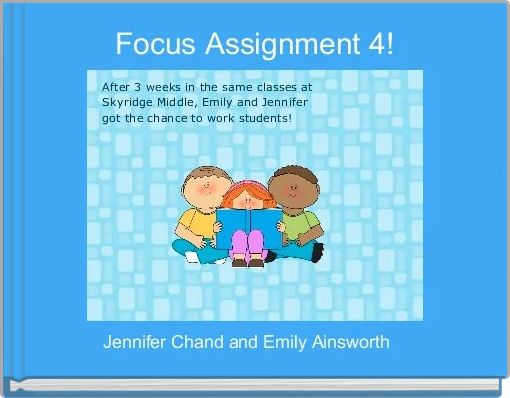 Focus Assignment 4!

After 3 weeks in the same classes at Skyridge Middle, Emily and Jennifer got the chance to work students!

Jennifer Chand and Emily Ainsworth